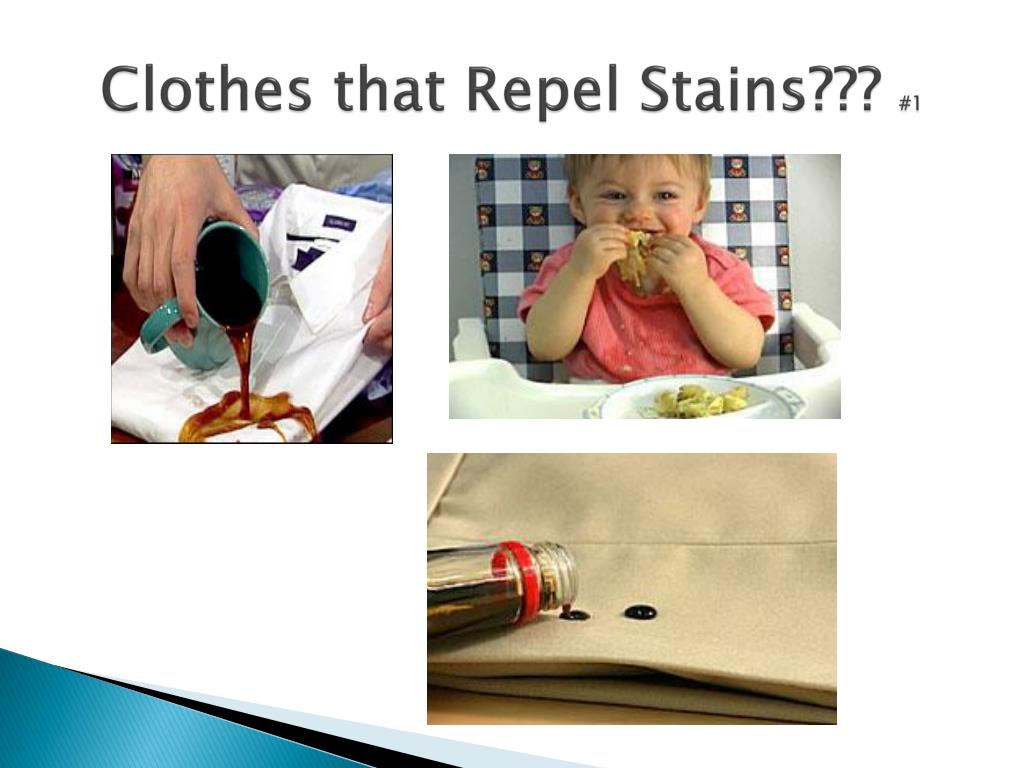 Clothes that Repel Stains??? #1